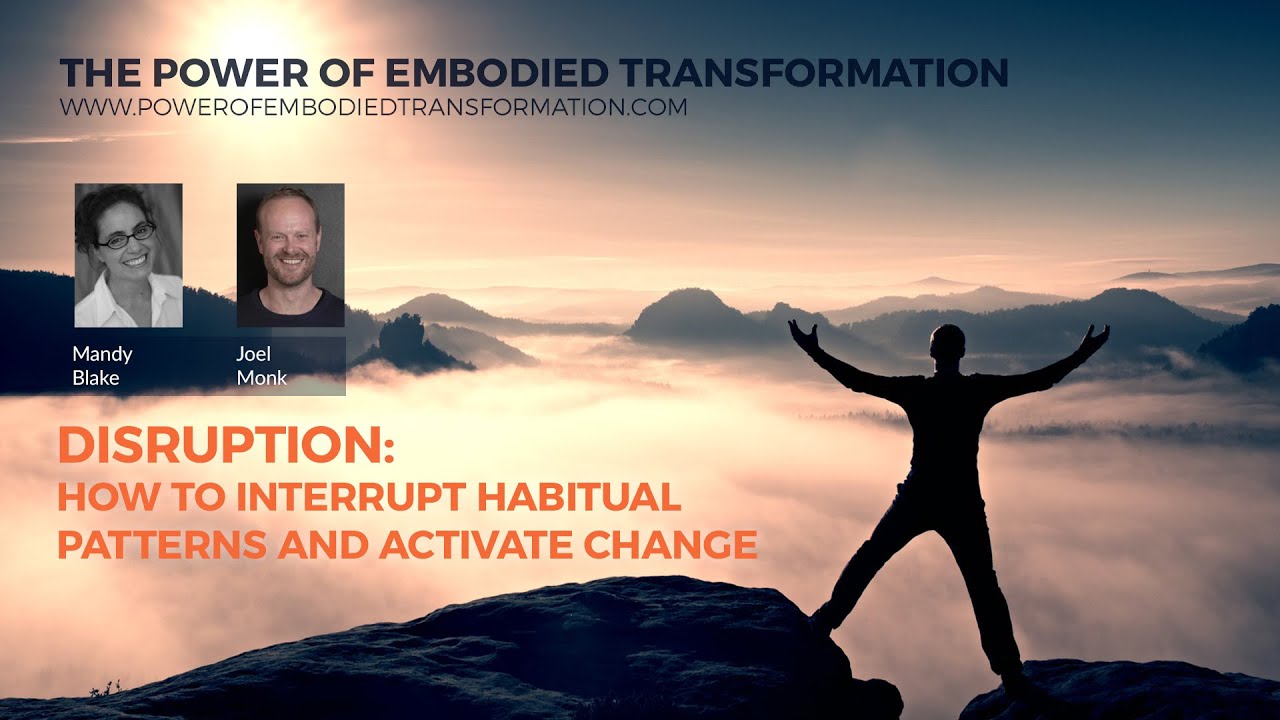 THE POWER OF EMBODIED TRANSFORMATION
WWW.POWEROFEMBODIEDTRANSFORMATION.COM

Mandy Blake

Joel Monk

DISRUPTION:
HOW TO INTERRUPT HABITUAL PATTERNS AND ACTIVATE CHANGE